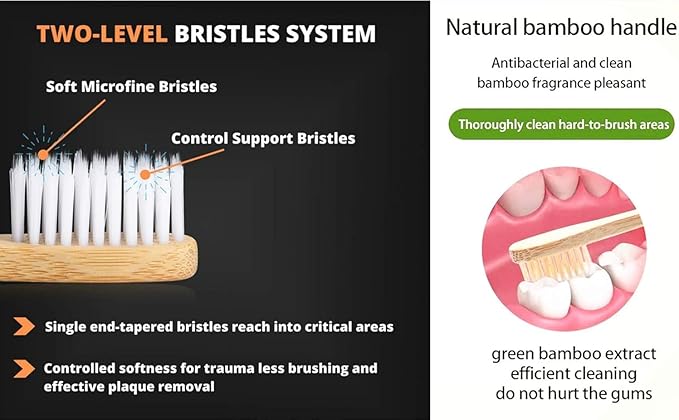 TWO-LEVEL BRISTLES SYSTEM

Soft Microfine Bristles

Control Support Bristles

Single end-tapered bristles reach into critical areas

Controlled softness for trauma less brushing and effective plaque removal

Natural bamboo handle

Antibacterial and clean bamboo fragrance pleasant

Thoroughly clean hard-to-brush areas

green bamboo extract
efficient cleaning
do not hurt the gums